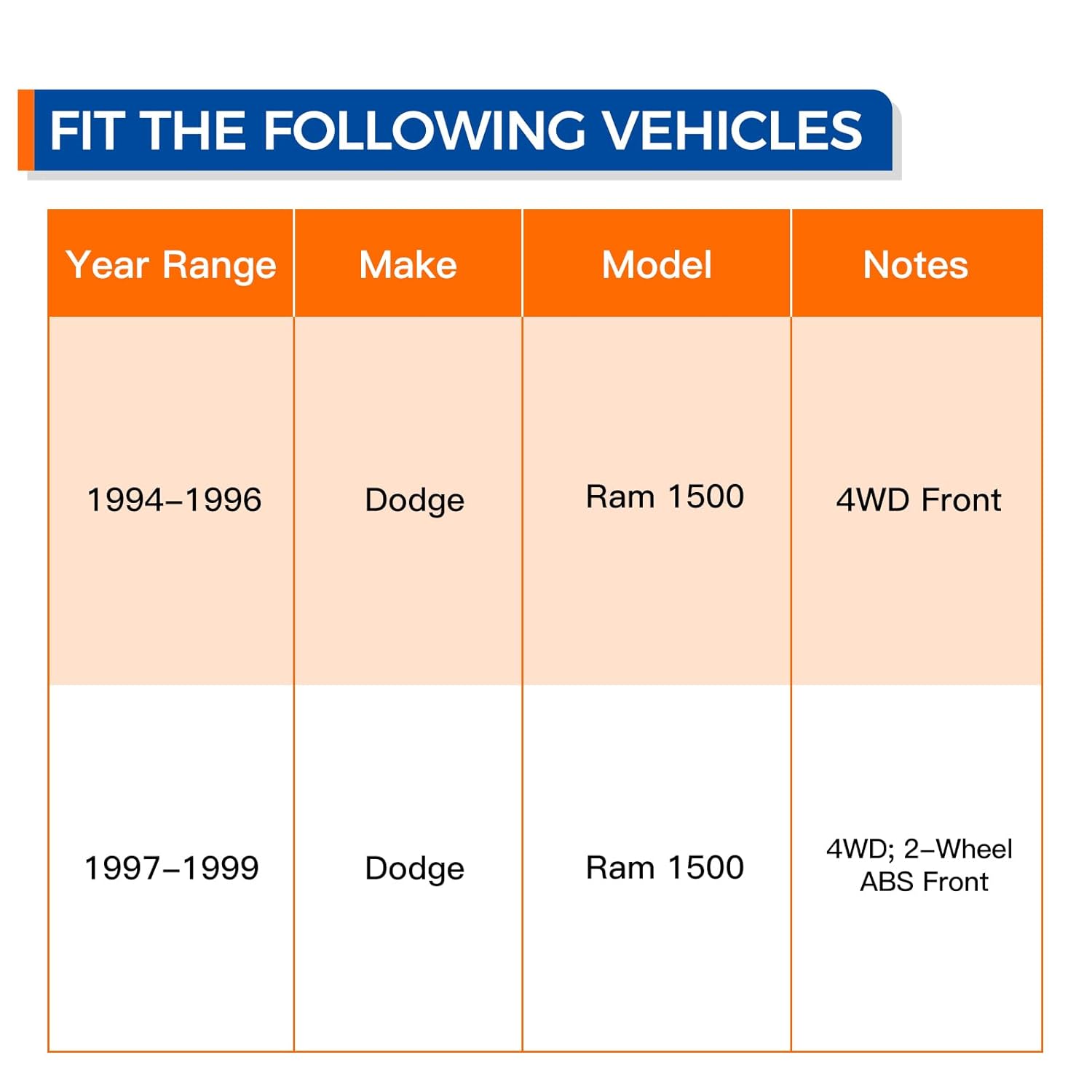 FIT THE FOLLOWING VEHICLES

| Year Range | Make | Model | Notes |
|---|---|---|---|
| 1994–1996 | Dodge | Ram 1500 | 4WD Front |
| 1997–1999 | Dodge | Ram 1500 | 4WD; 2–Wheel ABS Front |